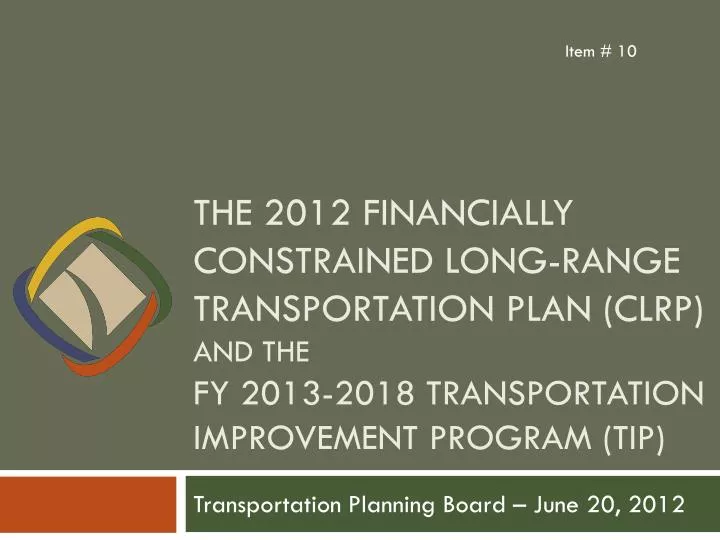 Item # 10

THE 2012 FINANCIALLY CONSTRAINED LONG-RANGE TRANSPORTATION PLAN (CLRP) AND THE FY 2013-2018 TRANSPORTATION IMPROVEMENT PROGRAM (TIP)

Transportation Planning Board – June 20, 2012